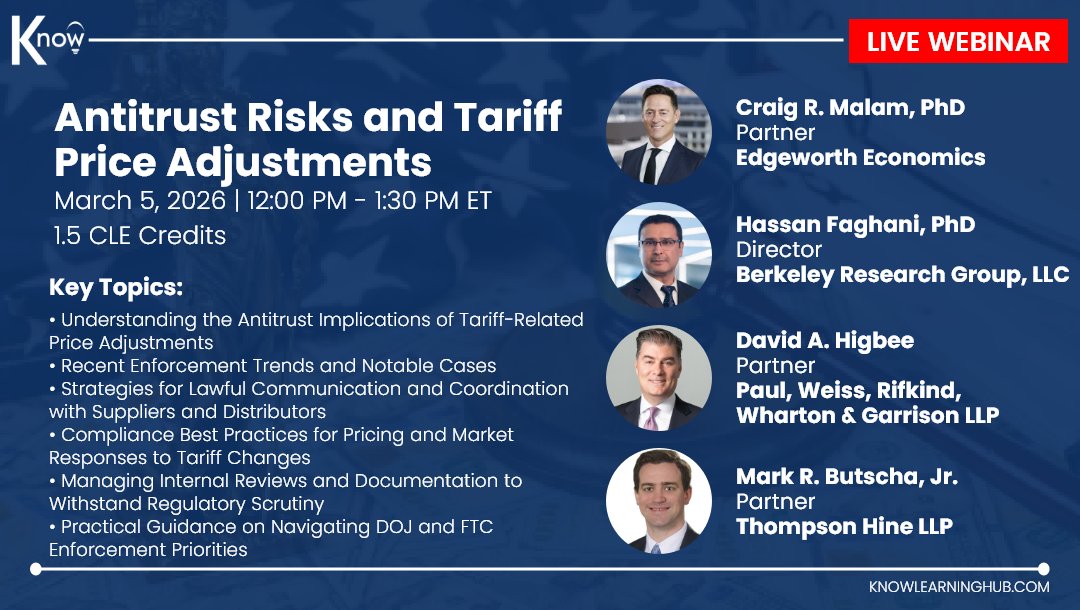 Know

LIVE WEBINAR

Antitrust Risks and Tariff Price Adjustments

March 5, 2026 | 12:00 PM - 1:30 PM ET

1.5 CLE Credits

Key Topics:

• Understanding the Antitrust Implications of Tariff-Related Price Adjustments
• Recent Enforcement Trends and Notable Cases
• Strategies for Lawful Communication and Coordination with Suppliers and Distributors
• Compliance Best Practices for Pricing and Market Responses to Tariff Changes
• Managing Internal Reviews and Documentation to Withstand Regulatory Scrutiny
• Practical Guidance on Navigating DOJ and FTC Enforcement Priorities

Craig R. Malam, PhD
Partner
Edgeworth Economics

Hassan Faghani, PhD
Director
Berkeley Research Group, LLC

David A. Higbee
Partner
Paul, Weiss, Rifkind, Wharton & Garrison LLP

Mark R. Butscha, Jr.
Partner
Thompson Hine LLP

KNOWLEARNINGHUB.COM